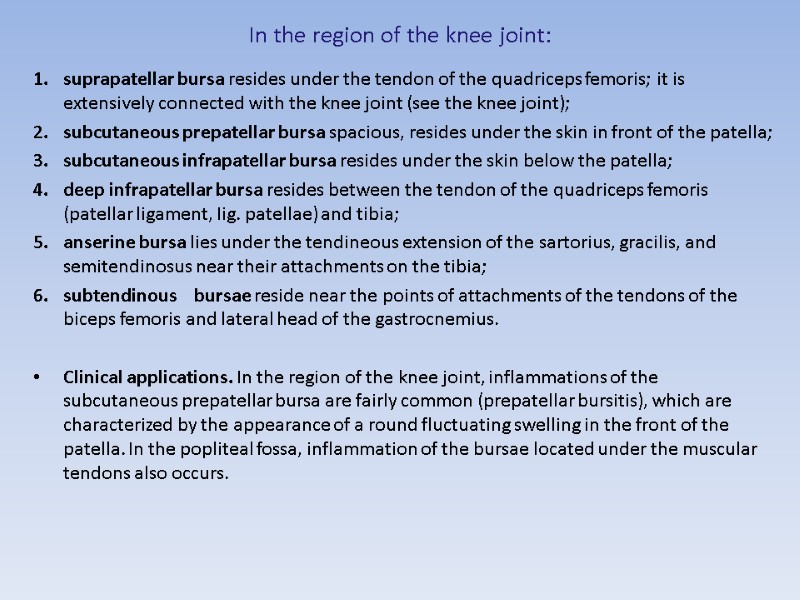 In the region of the knee joint:

1. suprapatellar bursa resides under the tendon of the quadriceps femoris; it is extensively connected with the knee joint (see the knee joint);
2. subcutaneous prepatellar bursa spacious, resides under the skin in front of the patella;
3. subcutaneous infrapatellar bursa resides under the skin below the patella;
4. deep infrapatellar bursa resides between the tendon of the quadriceps femoris (patellar ligament, lig. patellae) and tibia;
5. anserine bursa lies under the tendineous extension of the sartorius, gracilis, and semitendinosus near their attachments on the tibia;
6. subtendinous bursae reside near the points of attachments of the tendons of the biceps femoris and lateral head of the gastrocnemius.

• Clinical applications. In the region of the knee joint, inflammations of the subcutaneous prepatellar bursa are fairly common (prepatellar bursitis), which are characterized by the appearance of a round fluctuating swelling in the front of the patella. In the popliteal fossa, inflammation of the bursae located under the muscular tendons also occurs.